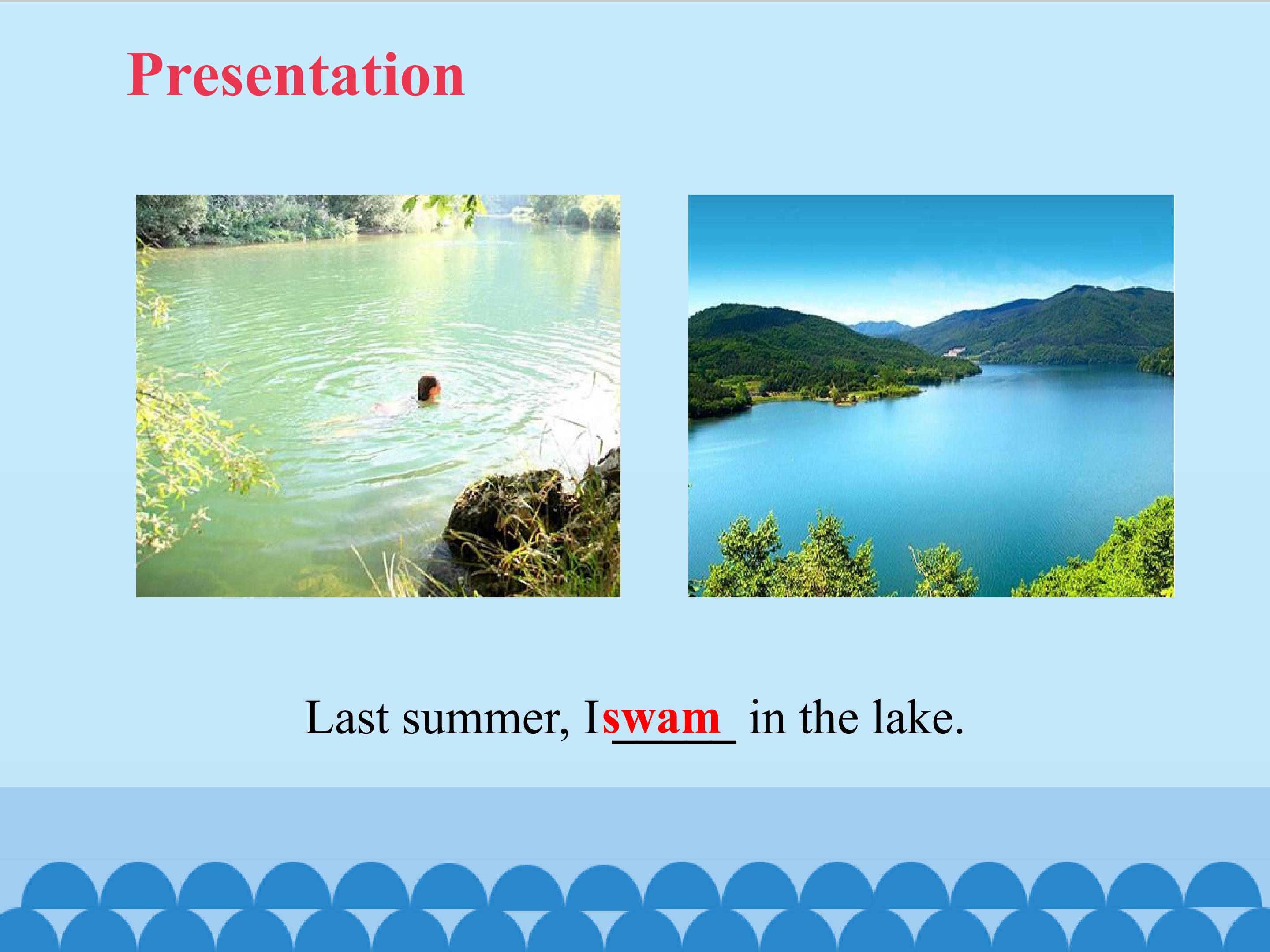 Presentation

Last summer, I swam in the lake.